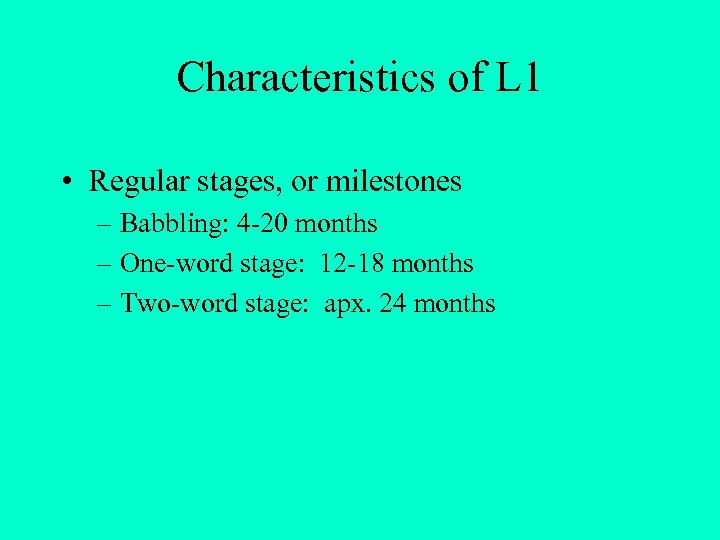 Characteristics of L1

• Regular stages, or milestones
– Babbling: 4-20 months
– One-word stage: 12-18 months
– Two-word stage: apx. 24 months